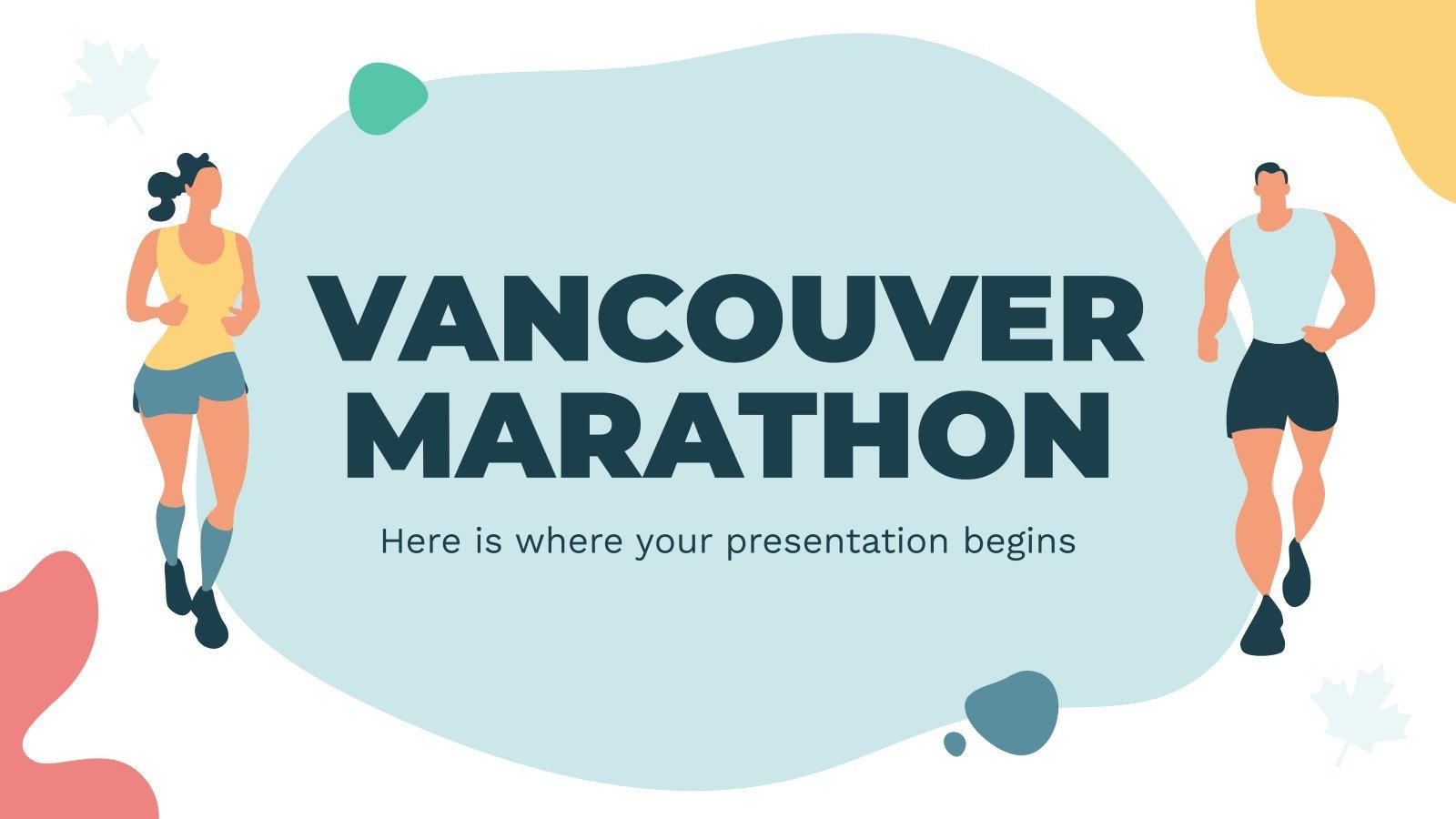 VANCOUVER MARATHON

Here is where your presentation begins